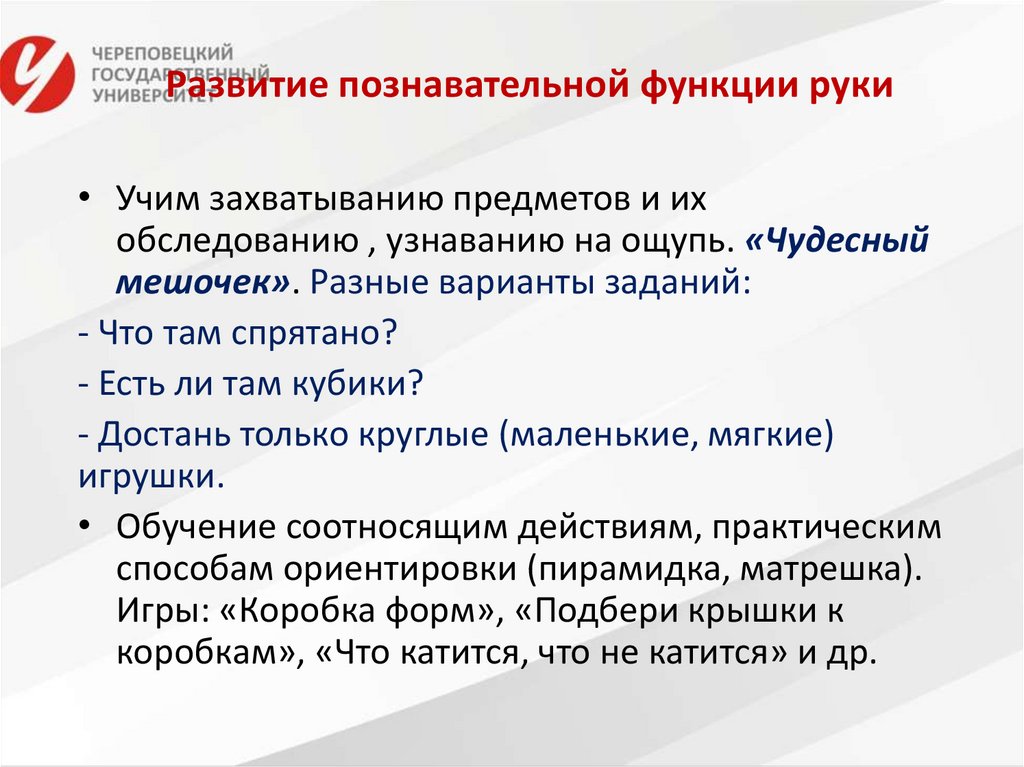 ЧЕРЕПОВЕЦКИЙ ГОСУДАРСТВЕННЫЙ УНИВЕРСИТЕТ

Развитие познавательной функции руки

• Учим захватыванию предметов и их обследованию , узнаванию на ощупь. «Чудесный мешочек». Разные варианты заданий:

- Что там спрятано?

- Есть ли там кубики?

- Достань только круглые (маленькие, мягкие) игрушки.

• Обучение соотносящим действиям, практическим способам ориентировки (пирамидка, матрешка). Игры: «Коробка форм», «Подбери крышки к коробкам», «Что катится, что не катится» и др.